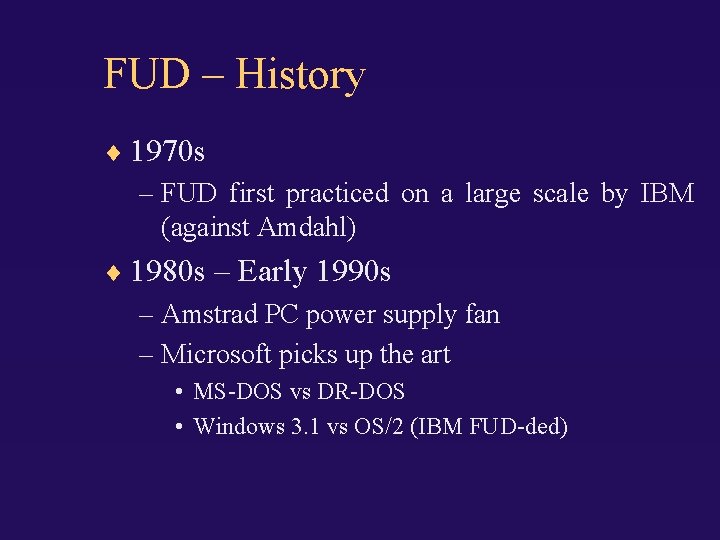 FUD – History

♦ 1970s

– FUD first practiced on a large scale by IBM (against Amdahl)

♦ 1980s – Early 1990s

– Amstrad PC power supply fan

– Microsoft picks up the art

• MS-DOS vs DR-DOS

• Windows 3.1 vs OS/2 (IBM FUD-ded)